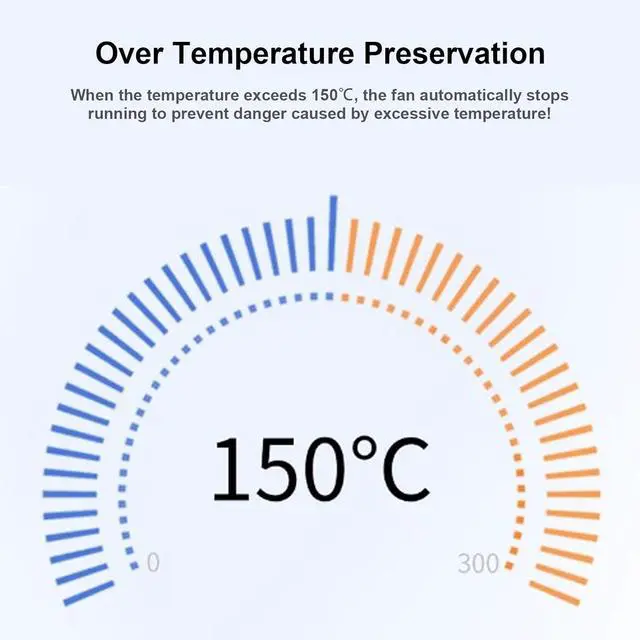 Over Temperature Preservation

When the temperature exceeds 150℃, the fan automatically stops running to prevent danger caused by excessive temperature!

150°C

0

300